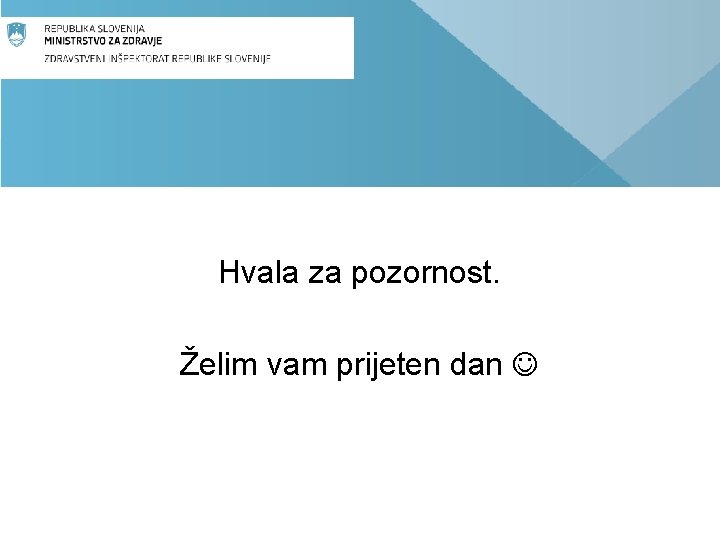 REPUBLIKA SLOVENIJA
MINISTRSTVO ZA ZDRAVJE
ZDRAVSTVENI INŠPEKTORAT REPUBLIKE SLOVENIJE

Hvala za pozornost.

Želim vam prijeten dan ☺